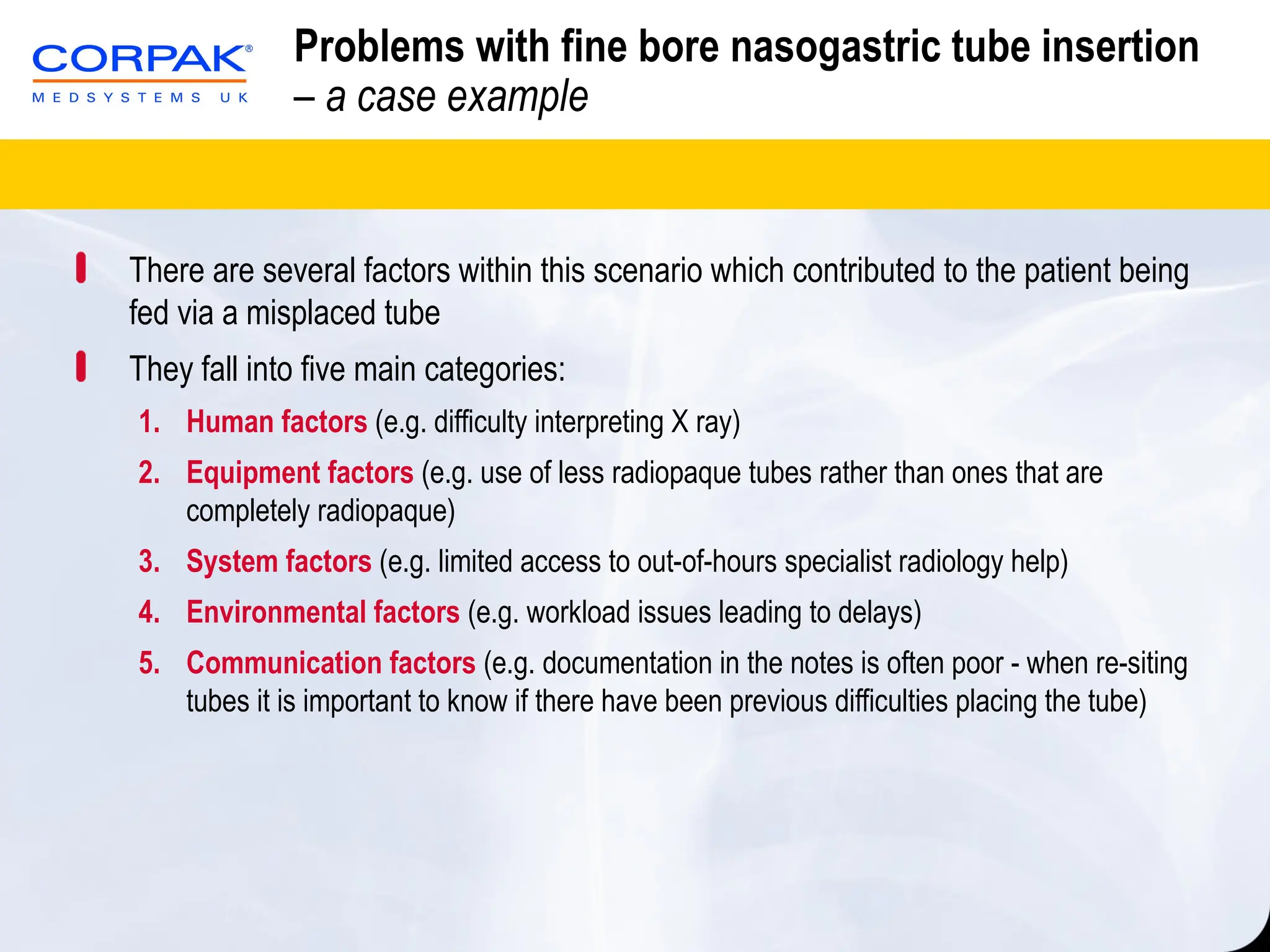 CORPAK®
MEDSYSTEMS UK

Problems with fine bore nasogastric tube insertion – a case example

There are several factors within this scenario which contributed to the patient being fed via a misplaced tube

They fall into five main categories:

1. Human factors (e.g. difficulty interpreting X ray)
2. Equipment factors (e.g. use of less radiopaque tubes rather than ones that are completely radiopaque)
3. System factors (e.g. limited access to out-of-hours specialist radiology help)
4. Environmental factors (e.g. workload issues leading to delays)
5. Communication factors (e.g. documentation in the notes is often poor - when re-siting tubes it is important to know if there have been previous difficulties placing the tube)